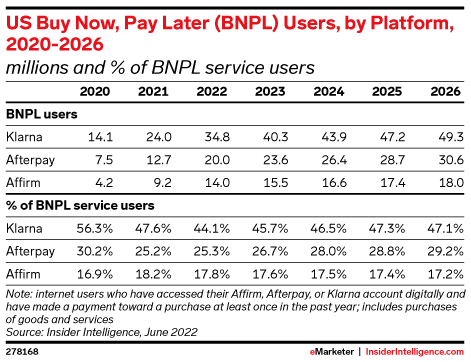 US Buy Now, Pay Later (BNPL) Users, by Platform, 2020-2026

millions and % of BNPL service users

| | 2020 | 2021 | 2022 | 2023 | 2024 | 2025 | 2026 |
|---|---|---|---|---|---|---|---|
| **BNPL users** | | | | | | | |
| Klarna | 14.1 | 24.0 | 34.8 | 40.3 | 43.9 | 47.2 | 49.3 |
| Afterpay | 7.5 | 12.7 | 20.0 | 23.6 | 26.4 | 28.7 | 30.6 |
| Affirm | 4.2 | 9.2 | 14.0 | 15.5 | 16.6 | 17.4 | 18.0 |
| **% of BNPL service users** | | | | | | | |
| Klarna | 56.3% | 47.6% | 44.1% | 45.7% | 46.5% | 47.3% | 47.1% |
| Afterpay | 30.2% | 25.2% | 25.3% | 26.7% | 28.0% | 28.8% | 29.2% |
| Affirm | 16.9% | 18.2% | 17.8% | 17.6% | 17.5% | 17.4% | 17.2% |

Note: internet users who have accessed their Affirm, Afterpay, or Klarna account digitally and have made a payment toward a purchase at least once in the past year; includes purchases of goods and services
Source: Insider Intelligence, June 2022

278168

eMarketer | InsiderIntelligence.com